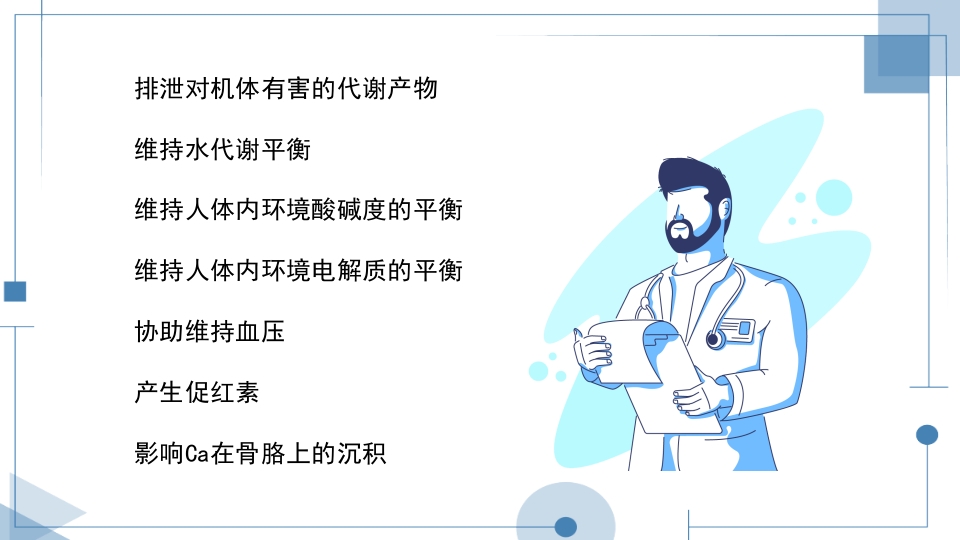 排泄对机体有害的代谢产物

维持水代谢平衡

维持人体内环境酸碱度的平衡

维持人体内环境电解质的平衡

协助维持血压

产生促红素

影响Ca在骨胳上的沉积